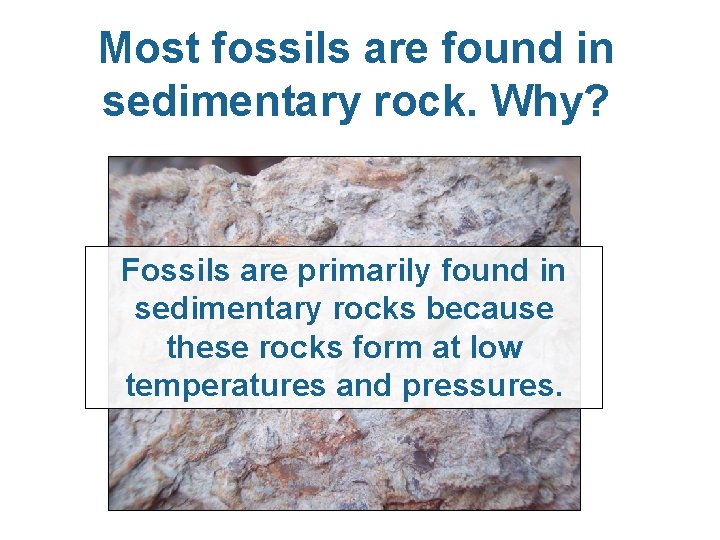 Most fossils are found in sedimentary rock. Why?

Fossils are primarily found in sedimentary rocks because these rocks form at low temperatures and pressures.